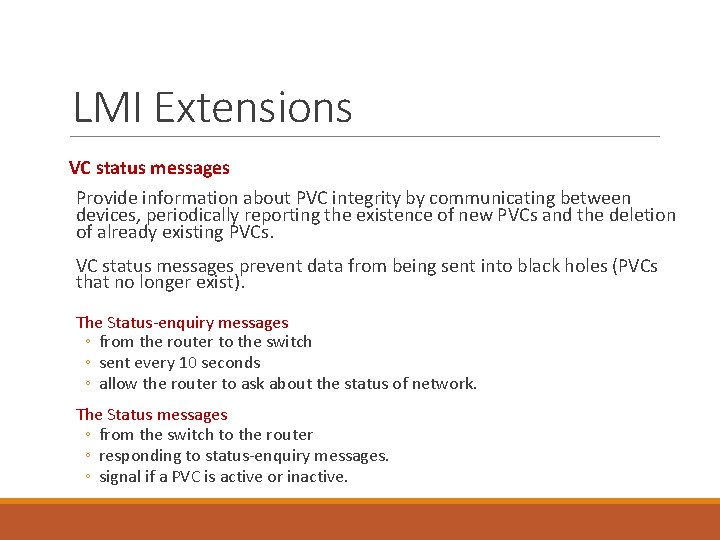 LMI Extensions

VC status messages

Provide information about PVC integrity by communicating between devices, periodically reporting the existence of new PVCs and the deletion of already existing PVCs.

VC status messages prevent data from being sent into black holes (PVCs that no longer exist).

The Status-enquiry messages
◦ from the router to the switch
◦ sent every 10 seconds
◦ allow the router to ask about the status of network.

The Status messages
◦ from the switch to the router
◦ responding to status-enquiry messages.
◦ signal if a PVC is active or inactive.